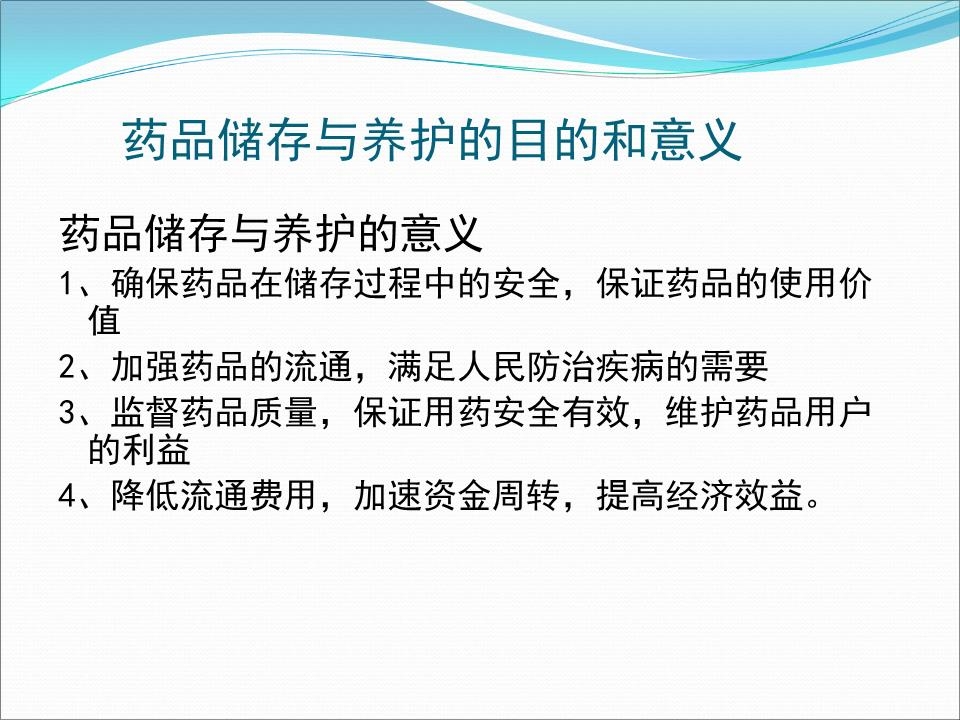 药品储存与养护的目的和意义

药品储存与养护的意义

1、确保药品在储存过程中的安全，保证药品的使用价值

2、加强药品的流通，满足人民防治疾病的需要

3、监督药品质量，保证用药安全有效，维护药品用户的利益

4、降低流通费用，加速资金周转，提高经济效益。